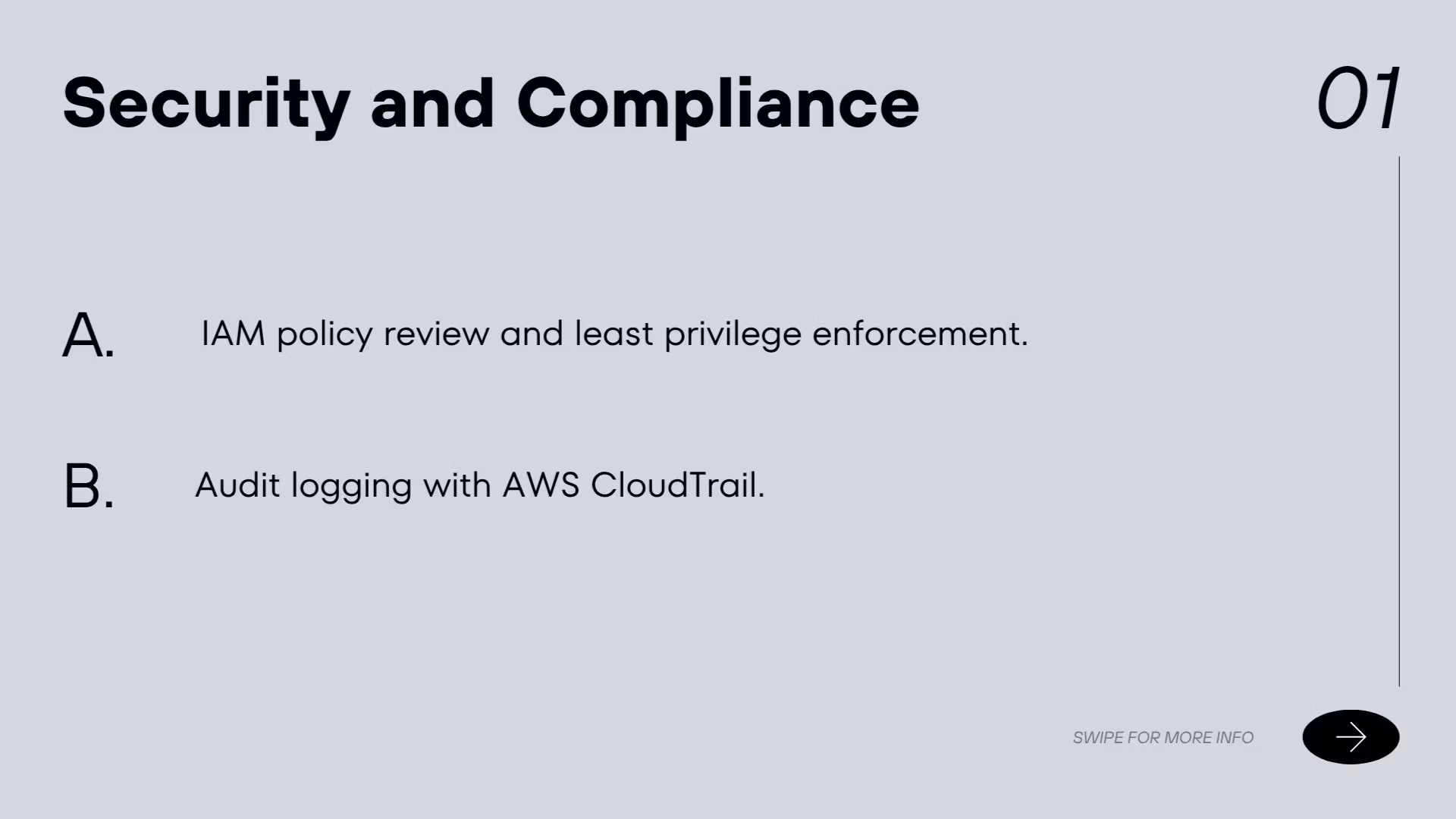 Security and Compliance

01

A. IAM policy review and least privilege enforcement.

B. Audit logging with AWS CloudTrail.

SWIPE FOR MORE INFO